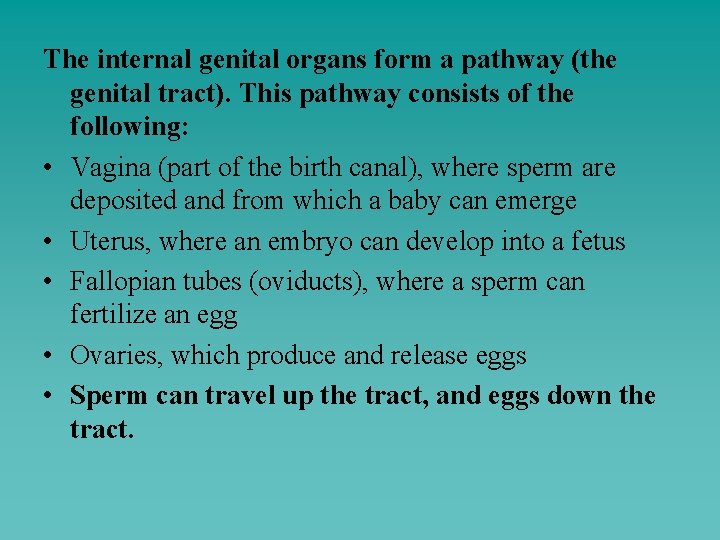 The internal genital organs form a pathway (the genital tract). This pathway consists of the following:

• Vagina (part of the birth canal), where sperm are deposited and from which a baby can emerge

• Uterus, where an embryo can develop into a fetus

• Fallopian tubes (oviducts), where a sperm can fertilize an egg

• Ovaries, which produce and release eggs

• Sperm can travel up the tract, and eggs down the tract.